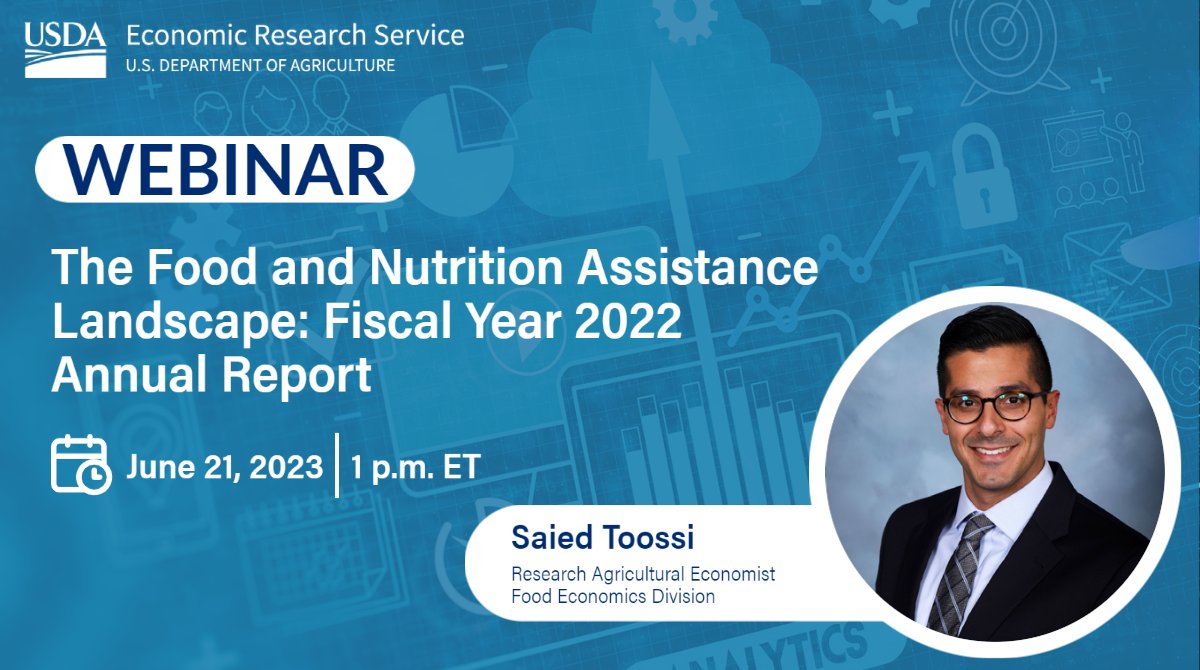 USDA Economic Research Service
U.S. DEPARTMENT OF AGRICULTURE

WEBINAR

The Food and Nutrition Assistance Landscape: Fiscal Year 2022 Annual Report

June 21, 2023 | 1 p.m. ET

Saied Toossi
Research Agricultural Economist
Food Economics Division

ANALYTICS